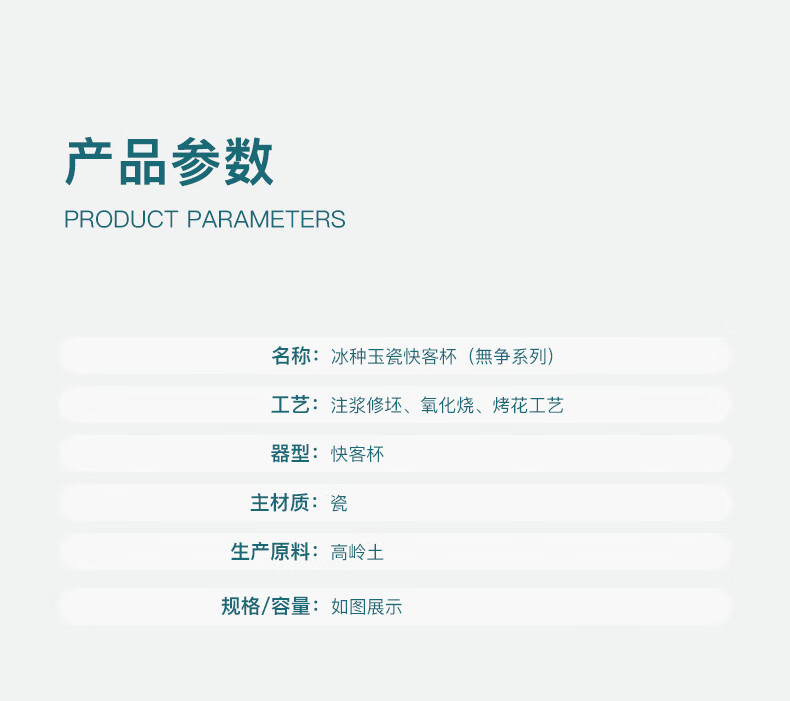 产品参数

PRODUCT PARAMETERS

名称：冰种玉瓷快客杯（無争系列）

工艺：注浆修坯、氧化烧、烤花工艺

器型：快客杯

主材质：瓷

生产原料：高岭土

规格/容量：如图展示